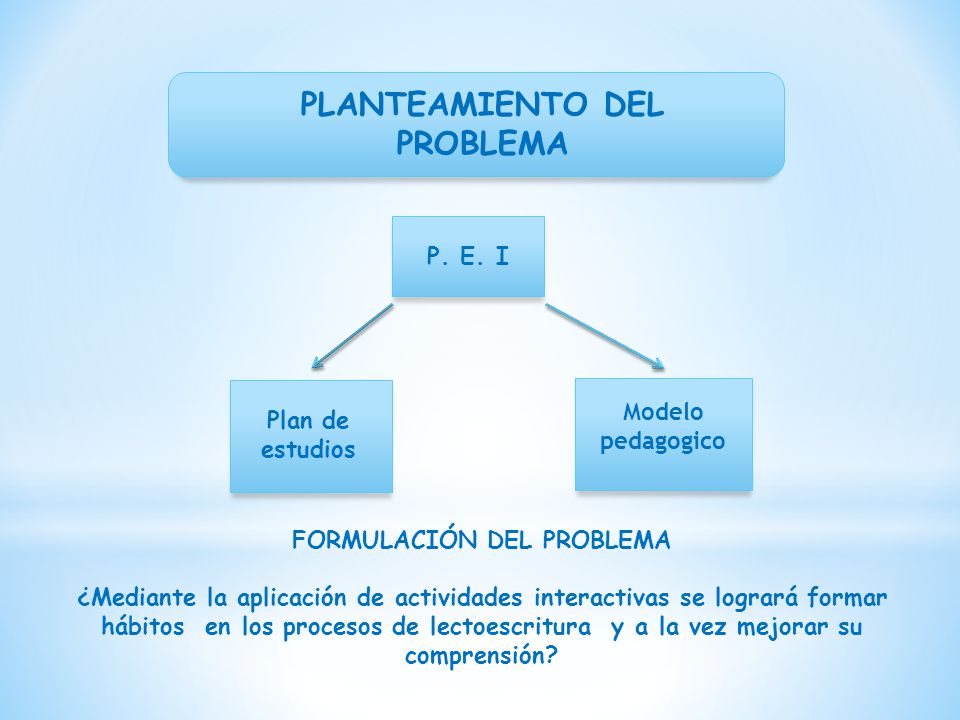 PLANTEAMIENTO DEL PROBLEMA

P. E. I

Plan de estudios

Modelo pedagogico

FORMULACIÓN DEL PROBLEMA

¿Mediante la aplicación de actividades interactivas se logrará formar hábitos en los procesos de lectoescritura y a la vez mejorar su comprensión?